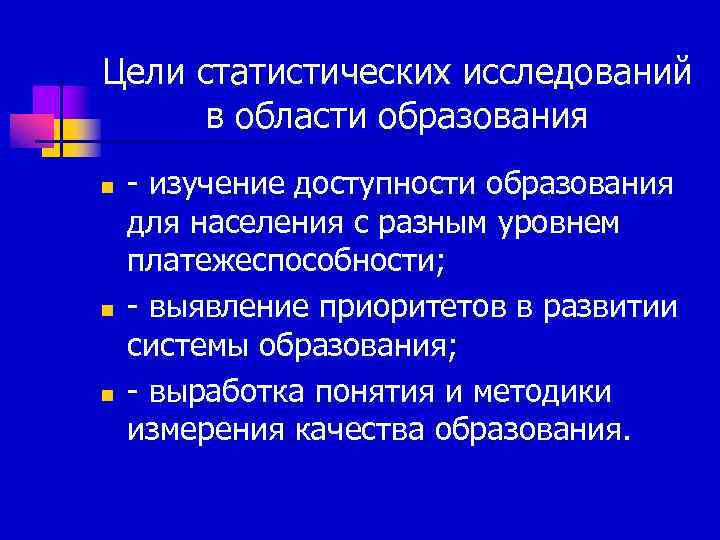 Цели статистических исследований в области образования

- изучение доступности образования для населения с разным уровнем платежеспособности;

- выявление приоритетов в развитии системы образования;

- выработка понятия и методики измерения качества образования.